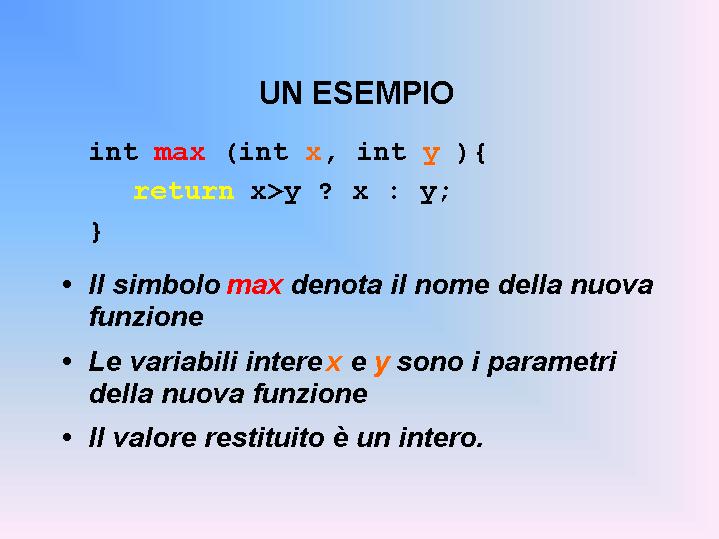 UN ESEMPIO

int max (int x, int y ){
return x>y ? x : y;
}

• Il simbolo max denota il nome della nuova funzione

• Le variabili intere x e y sono i parametri della nuova funzione

• Il valore restituito è un intero.